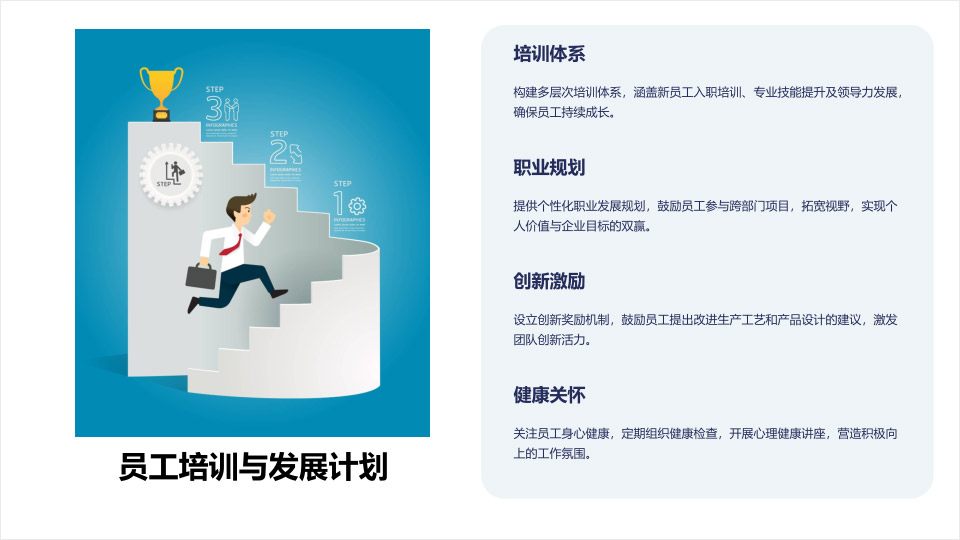 STEP
3
INFOGRAPHICS

STEP
2
INFOGRAPHICS

STEP
1
INFOGRAPHICS

STEP

员工培训与发展计划

培训体系

构建多层次培训体系，涵盖新员工入职培训、专业技能提升及领导力发展，确保员工持续成长。

职业规划

提供个性化职业发展规划，鼓励员工参与跨部门项目，拓宽视野，实现个人价值与企业目标的双赢。

创新激励

设立创新奖励机制，鼓励员工提出改进生产工艺和产品设计的建议，激发团队创新活力。

健康关怀

关注员工身心健康，定期组织健康检查，开展心理健康讲座，营造积极向上的工作氛围。